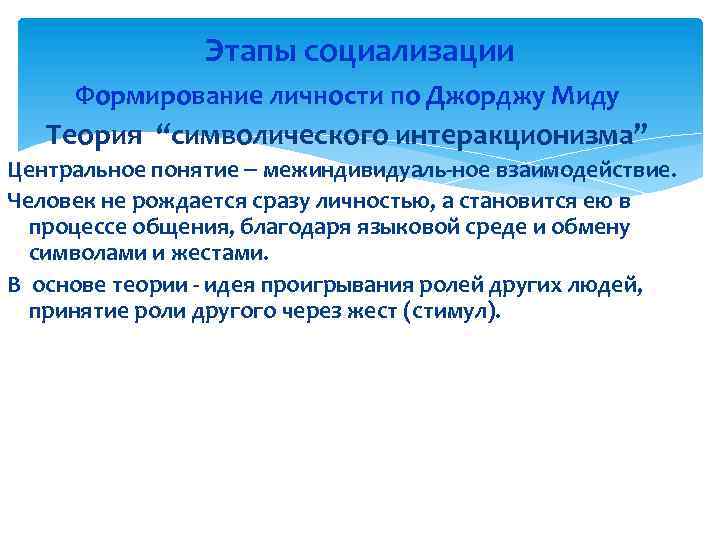 Этапы социализации

Формирование личности по Джорджу Миду

Теория “символического интеракционизма”

Центральное понятие – межиндивидуаль-ное взаимодействие.

Человек не рождается сразу личностью, а становится ею в процессе общения, благодаря языковой среде и обмену символами и жестами.

В основе теории - идея проигрывания ролей других людей, принятие роли другого через жест (стимул).